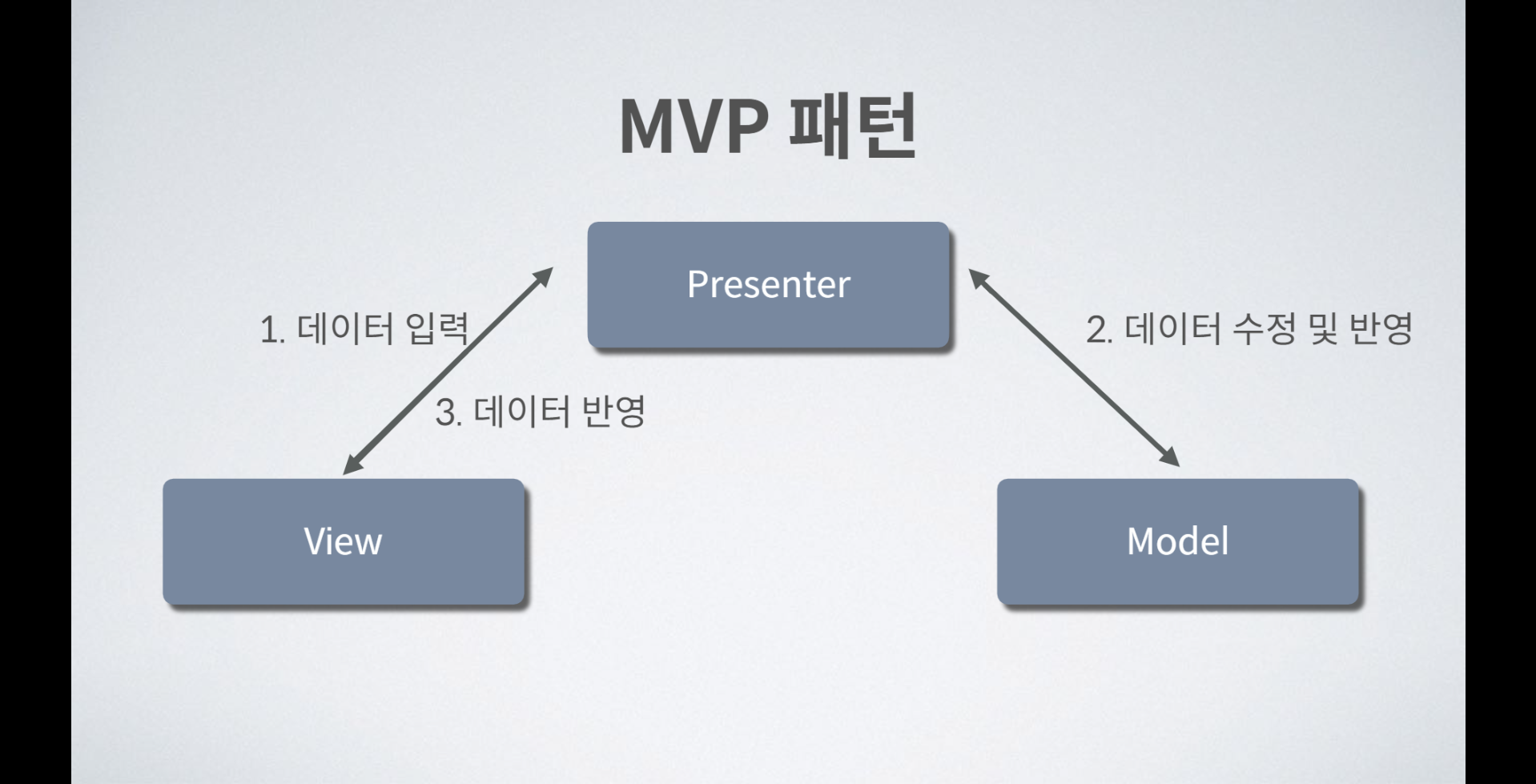 MVP 패턴

Presenter

1. 데이터 입력

2. 데이터 수정 및 반영

3. 데이터 반영

View

Model